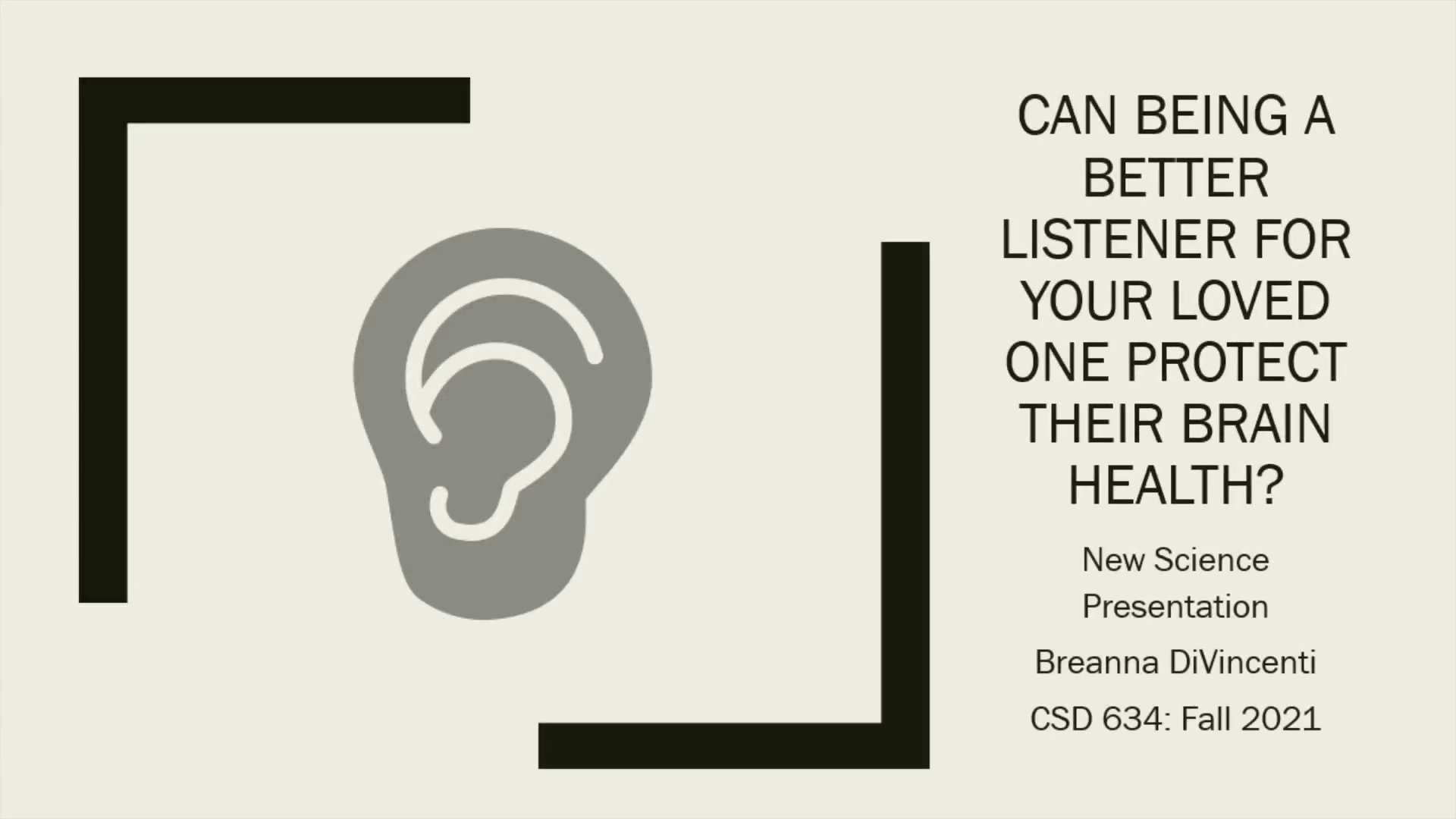 CAN BEING A BETTER LISTENER FOR YOUR LOVED ONE PROTECT THEIR BRAIN HEALTH?

New Science Presentation

Breanna DiVincenti

CSD 634: Fall 2021